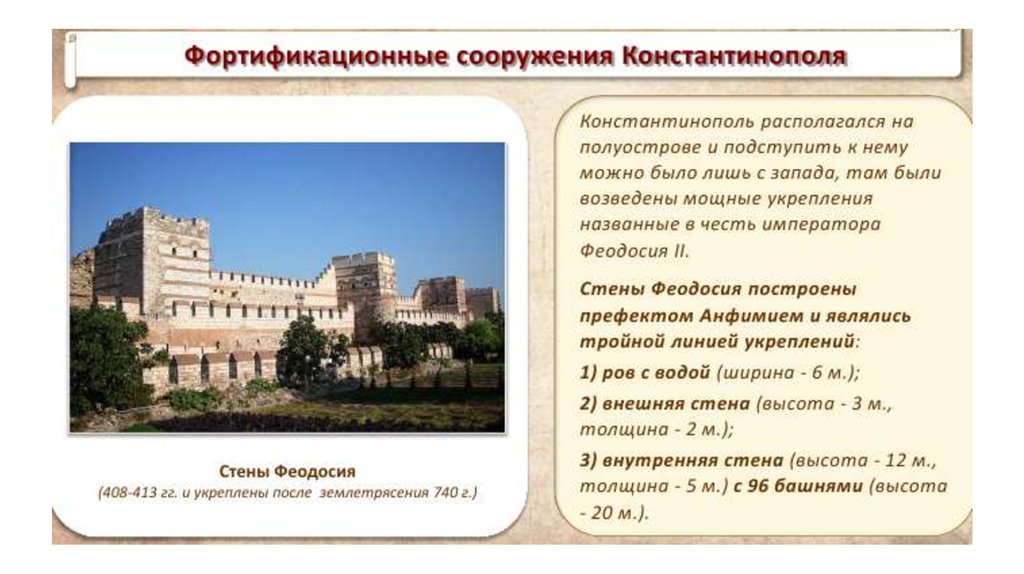 Фортификационные сооружения Константинополя

Стены Феодосия
(408-413 гг. и укреплены после землетрясения 740 г.)

Константинополь располагался на полуострове и подступить к нему можно было лишь с запада, там были возведены мощные укрепления названные в честь императора Феодосия II.

Стены Феодосия построены префектом Анфимием и являлись тройной линией укреплений:
1) ров с водой (ширина - 6 м.);
2) внешняя стена (высота - 3 м., толщина - 2 м.);
3) внутренняя стена (высота - 12 м., толщина - 5 м.) с 96 башнями (высота - 20 м.).